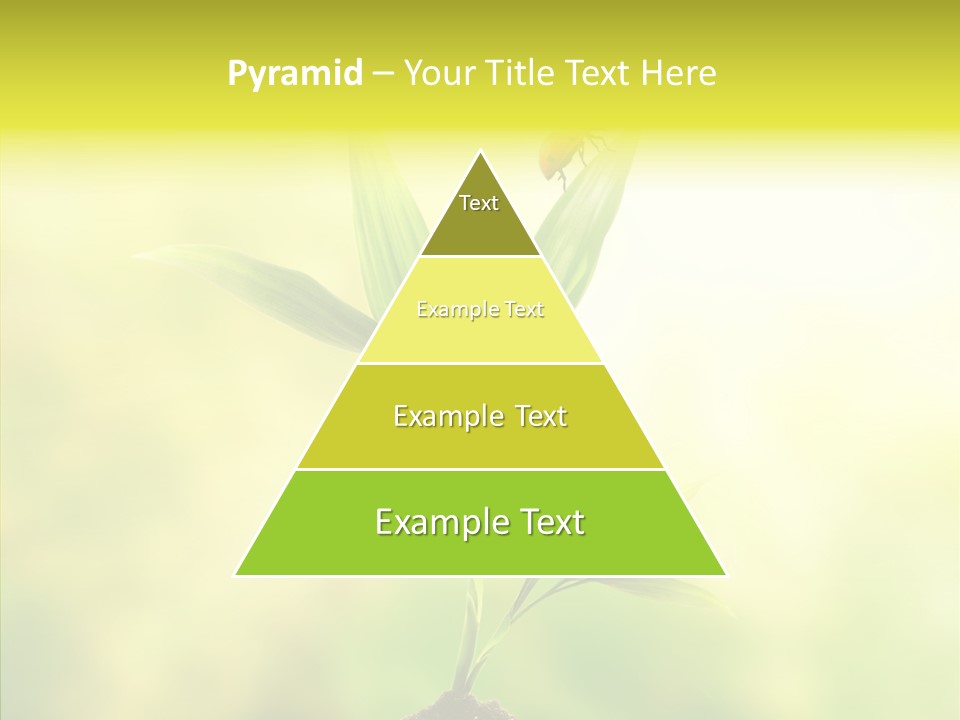 Pyramid – Your Title Text Here

Text

Example Text

Example Text

Example Text